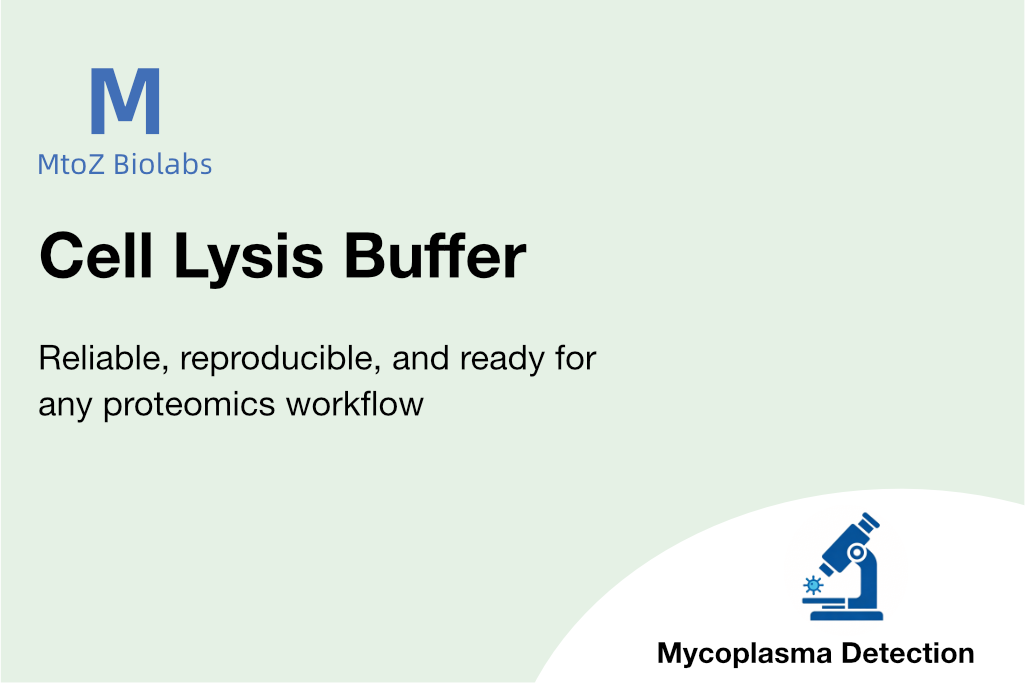 M
MtoZ Biolabs

Cell Lysis Buffer

Reliable, reproducible, and ready for any proteomics workflow

Mycoplasma Detection